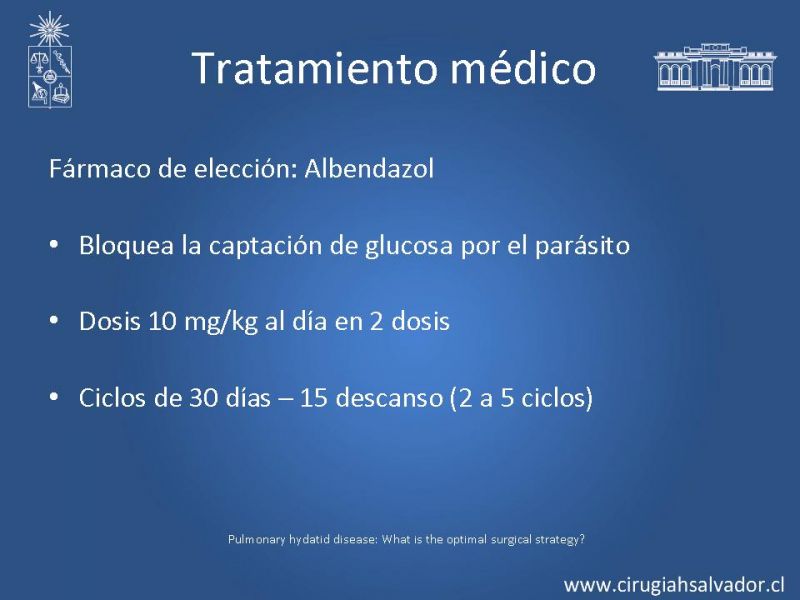 Tratamiento médico

Fármaco de elección: Albendazol

• Bloquea la captación de glucosa por el parásito

• Dosis 10 mg/kg al día en 2 dosis

• Ciclos de 30 días – 15 descanso (2 a 5 ciclos)

Pulmonary hydatid disease: What is the optimal surgical strategy?

www.cirugiahsalvador.cl